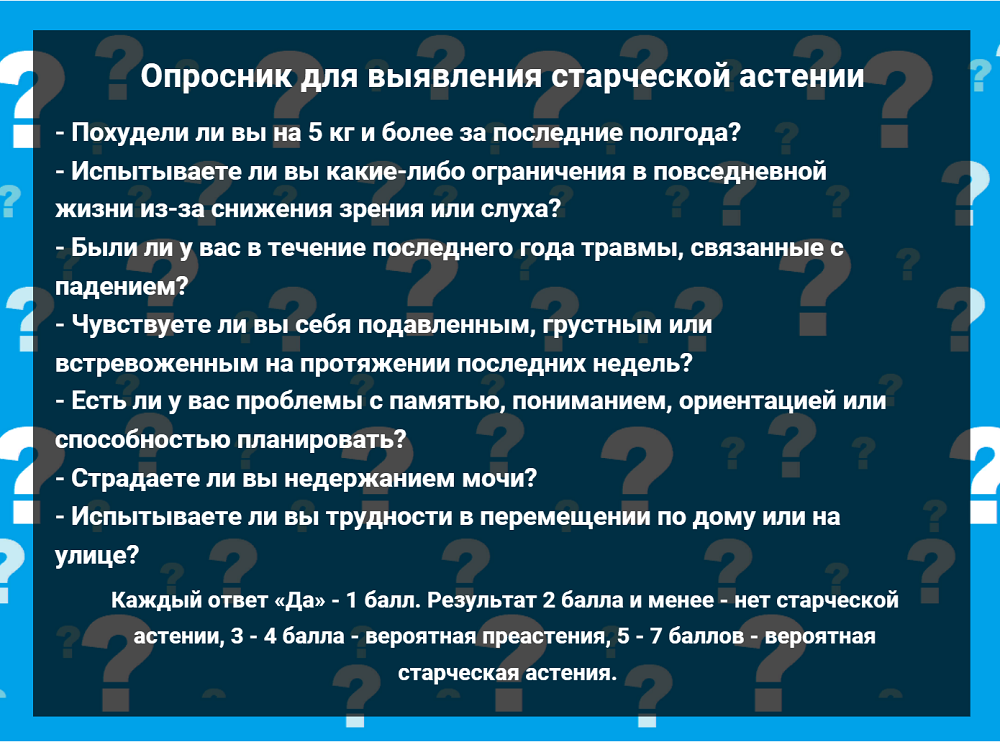 Опросник для выявления старческой астении

- Похудели ли вы на 5 кг и более за последние полгода?
- Испытываете ли вы какие-либо ограничения в повседневной жизни из-за снижения зрения или слуха?
- Были ли у вас в течение последнего года травмы, связанные с падением?
- Чувствуете ли вы себя подавленным, грустным или встревоженным на протяжении последних недель?
- Есть ли у вас проблемы с памятью, пониманием, ориентацией или способностью планировать?
- Страдаете ли вы недержанием мочи?
- Испытываете ли вы трудности в перемещении по дому или на улице?

Каждый ответ «Да» - 1 балл. Результат 2 балла и менее - нет старческой астении, 3 - 4 балла - вероятная преастения, 5 - 7 баллов - вероятная старческая астения.